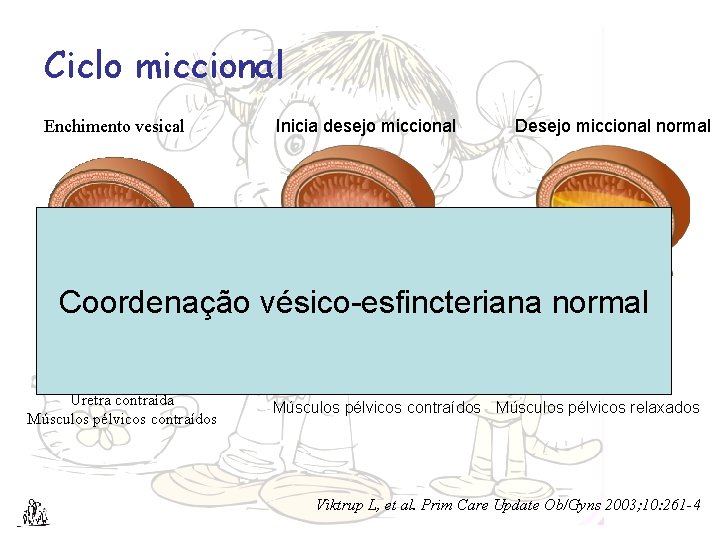 Ciclo miccional

Enchimento vesical

Inicia desejo miccional

Desejo miccional normal

Coordenação vésico-esfincteriana normal

Uretra contraída
Músculos pélvicos contraídos

Músculos pélvicos contraídos

Músculos pélvicos relaxados

Viktrup L, et al. Prim Care Update Ob/Gyns 2003;10:261-4